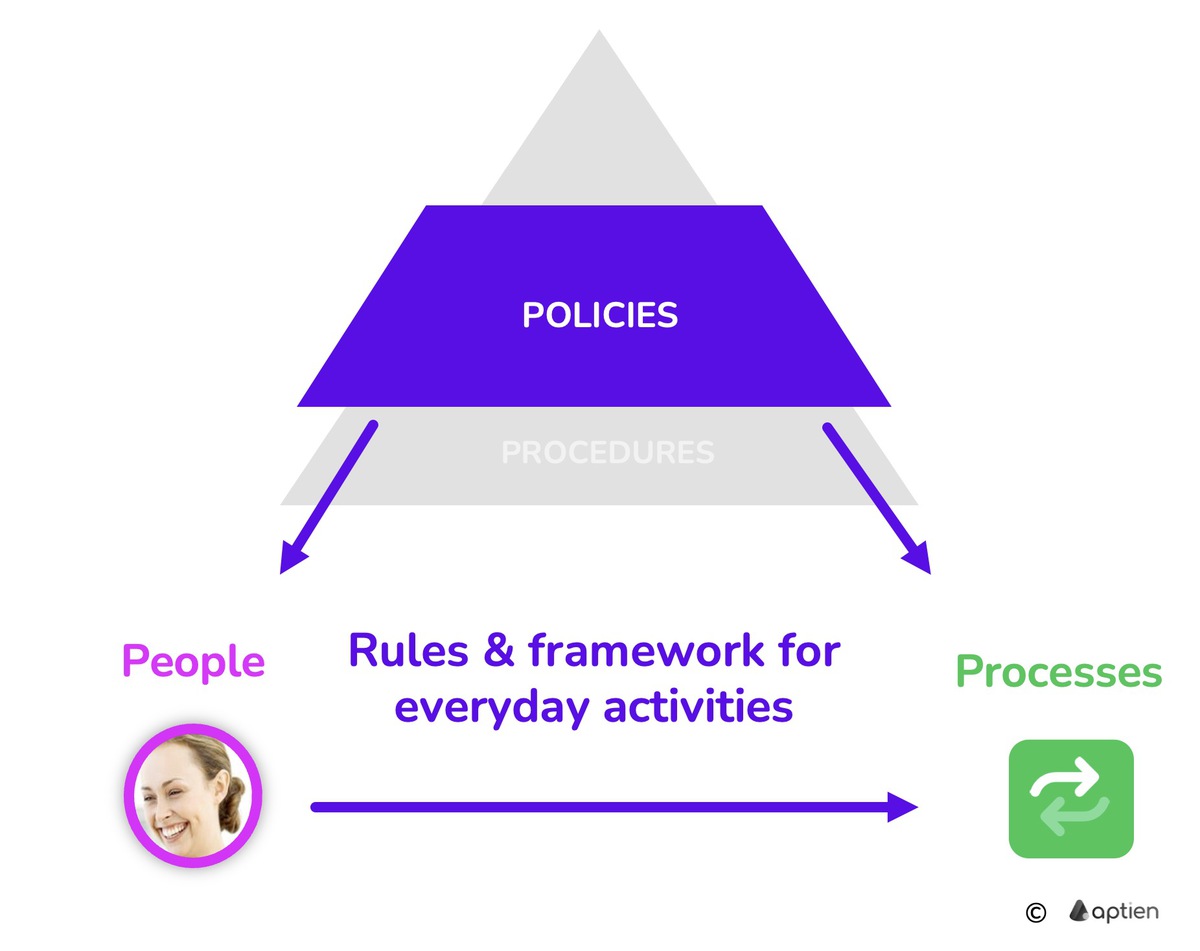 POLICIES

PROCEDURES

People

Rules & framework for everyday activities

Processes

© aptien